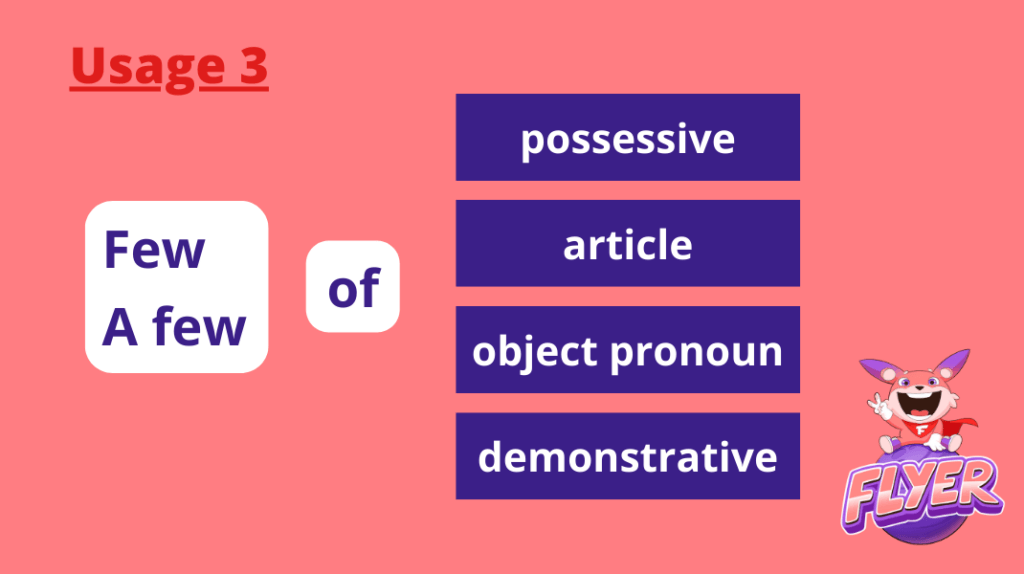 Usage 3

Few
A few

of

possessive

article

object pronoun

demonstrative

F

FLYER